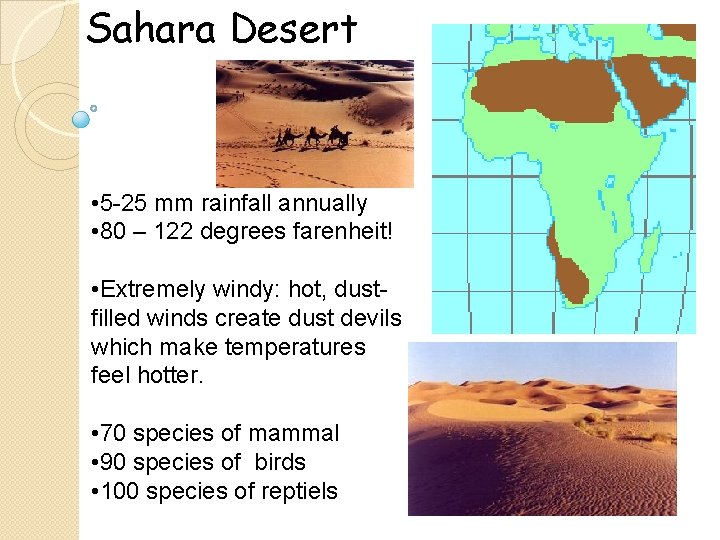 Sahara Desert

•5-25 mm rainfall annually
•80 – 122 degrees farenheit!

•Extremely windy: hot, dust-filled winds create dust devils which make temperatures feel hotter.

•70 species of mammal
•90 species of birds
•100 species of reptiels